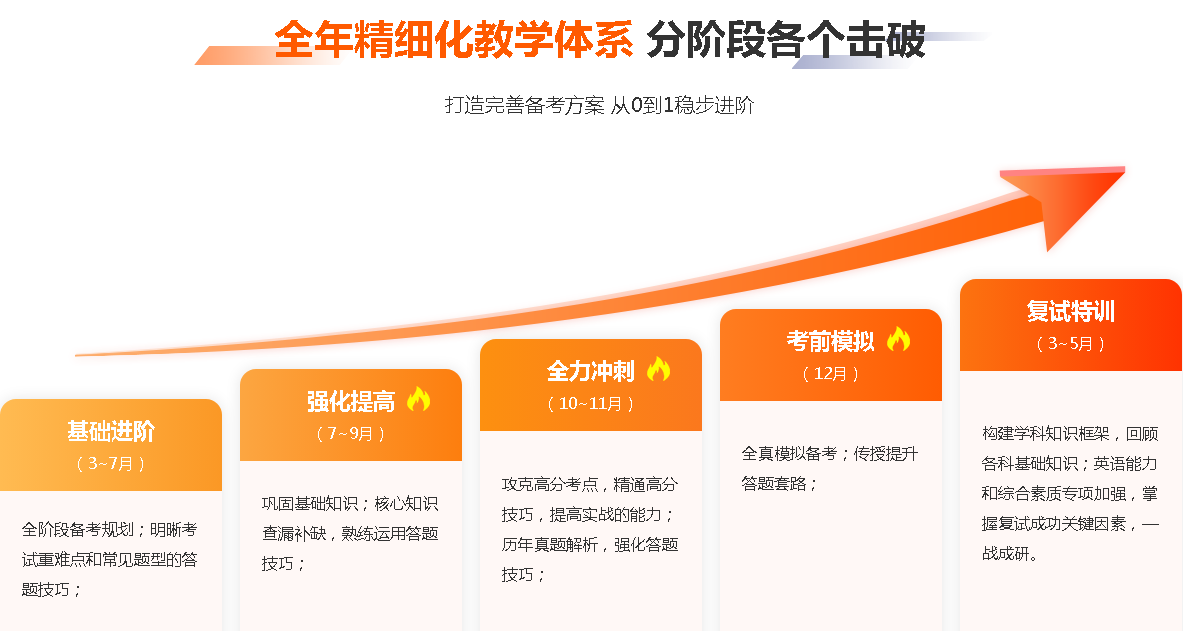 全年精细化教学体系 分阶段各个击破

打造完善备考方案 从0到1稳步进阶

基础进阶
（3~7月）
全阶段备考规划；明晰考试重难点和常见题型的答题技巧；

强化提高
（7~9月）
巩固基础知识；核心知识查漏补缺，熟练运用答题技巧；

全力冲刺
（10~11月）
攻克高分考点，精通高分技巧，提高实战的能力；历年真题解析，强化答题技巧；

考前模拟
（12月）
全真模拟备考；传授提升答题套路；

复试特训
（3~5月）
构建学科知识框架，回顾各科基础知识；英语能力和综合素质专项加强，掌握复试成功关键因素，一战成研。